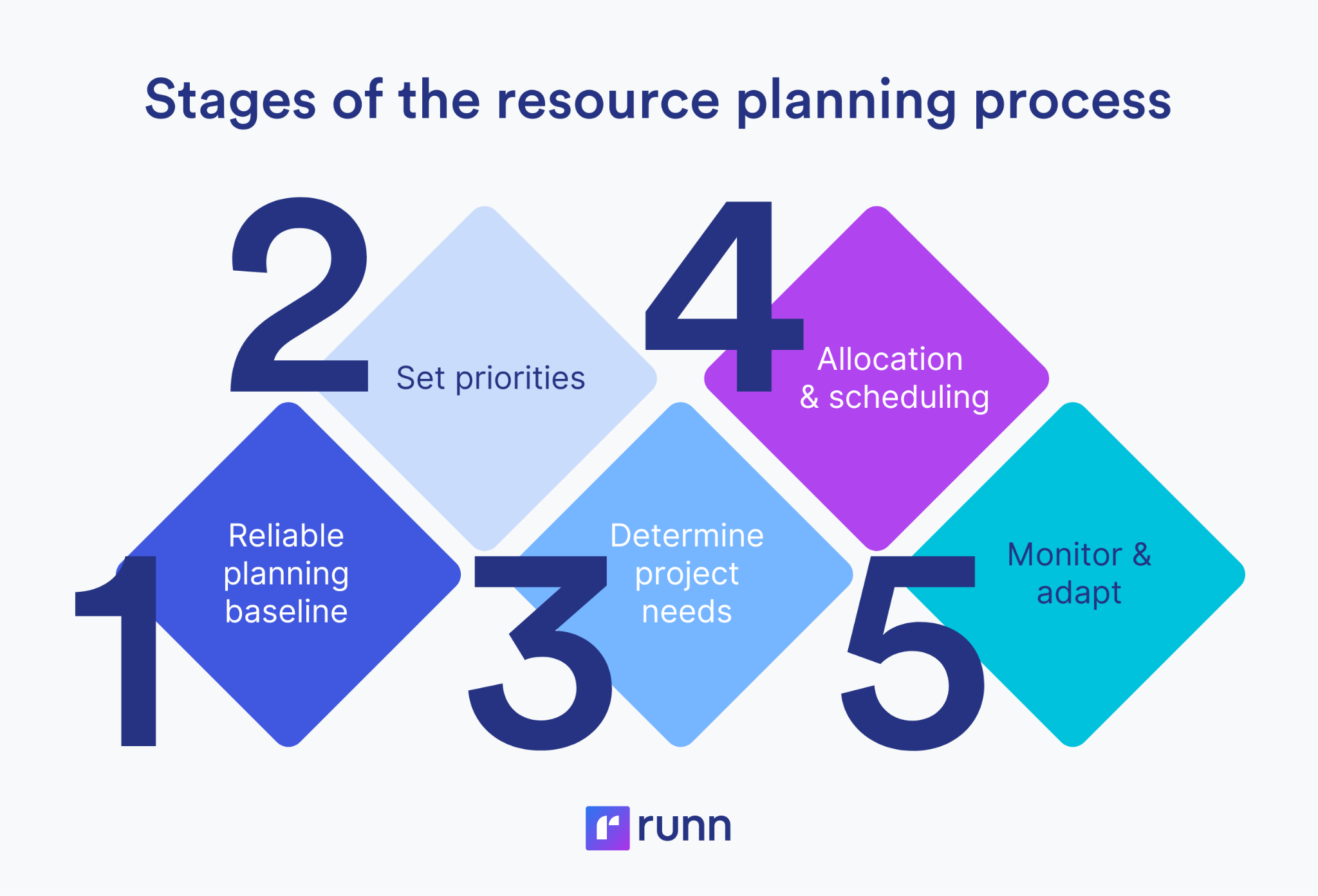 Stages of the resource planning process

1
Reliable planning baseline

2
Set priorities

3
Determine project needs

4
Allocation & scheduling

5
Monitor & adapt

runn